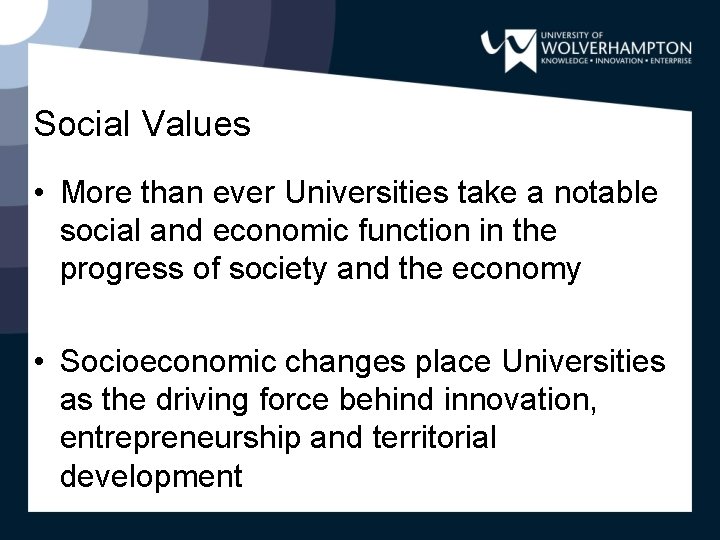 UNIVERSITY OF
WOLVERHAMPTON
KNOWLEDGE • INNOVATION • ENTERPRISE

Social Values

• More than ever Universities take a notable social and economic function in the progress of society and the economy

• Socioeconomic changes place Universities as the driving force behind innovation, entrepreneurship and territorial development